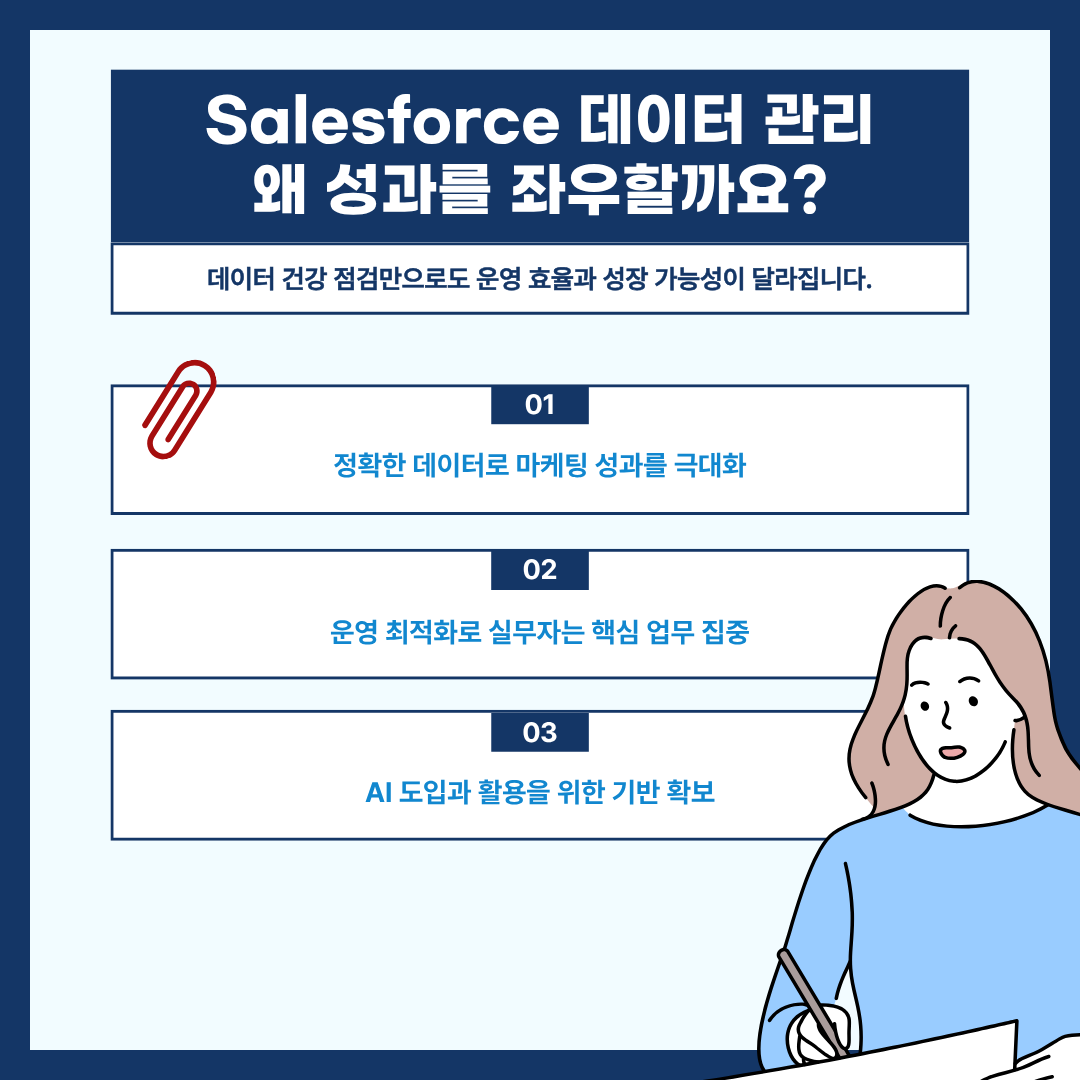 Salesforce 데이터 관리
왜 성과를 좌우할까요?

데이터 건강 점검만으로도 운영 효율과 성장 가능성이 달라집니다.

01

정확한 데이터로 마케팅 성과를 극대화

02

운영 최적화로 실무자는 핵심 업무 집중

03

AI 도입과 활용을 위한 기반 확보